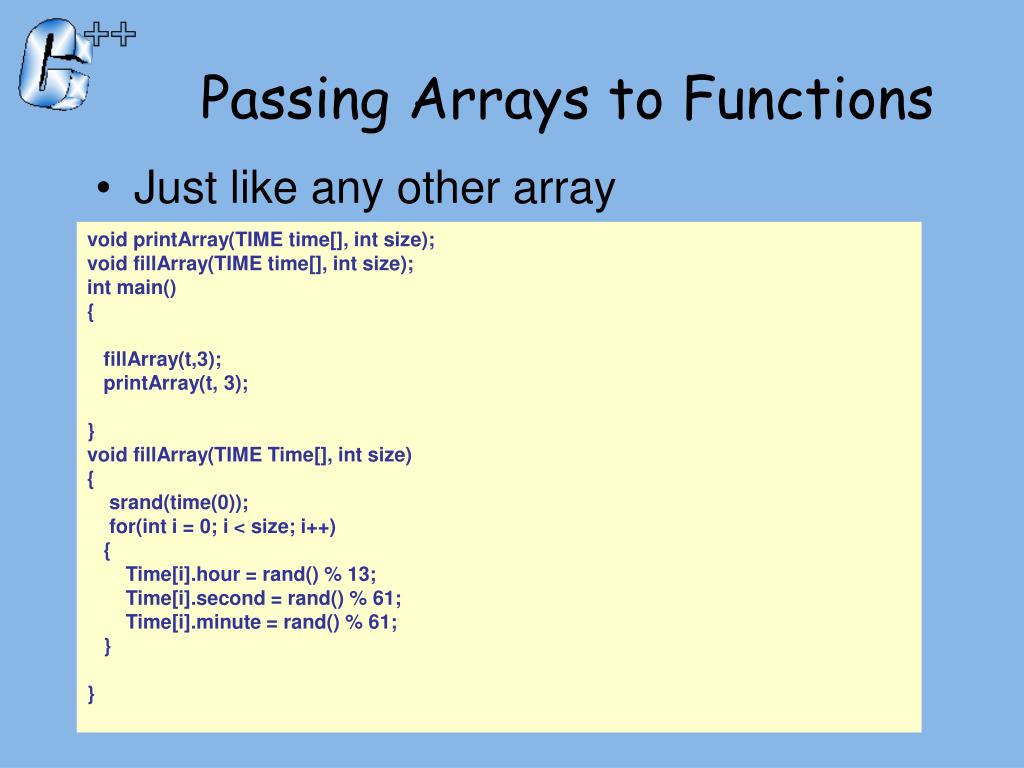 C++

Passing Arrays to Functions

• Just like any other array

void printArray(TIME time[], int size);
void fillArray(TIME time[], int size);
int main()
{

fillArray(t,3);
printArray(t, 3);

}
void fillArray(TIME Time[], int size)
{
srand(time(0));
for(int i = 0; i < size; i++)
{
Time[i].hour = rand() % 13;
Time[i].second = rand() % 61;
Time[i].minute = rand() % 61;
}

}